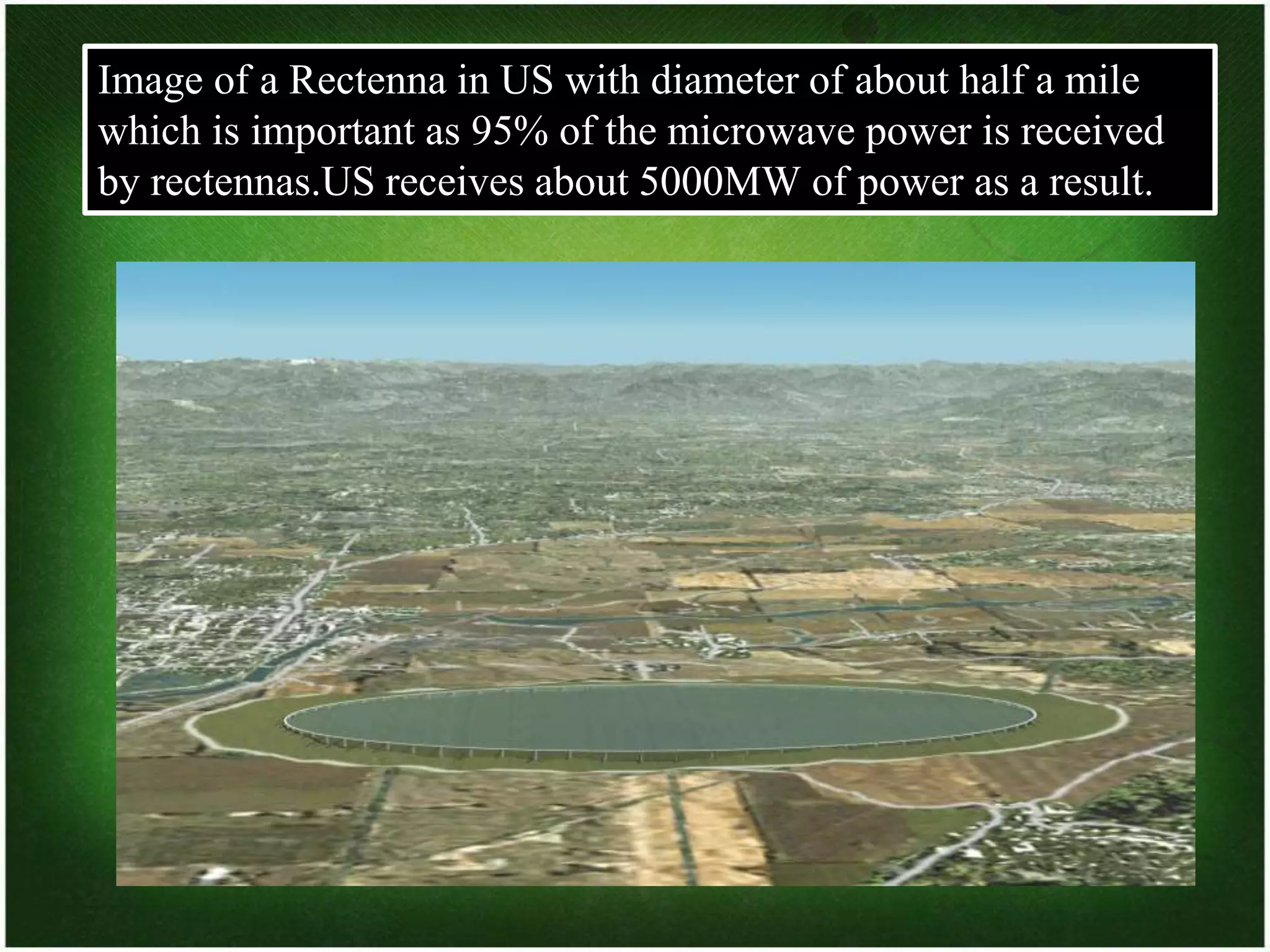 Image of a Rectenna in US with diameter of about half a mile which is important as 95% of the microwave power is received by rectennas.US receives about 5000MW of power as a result.